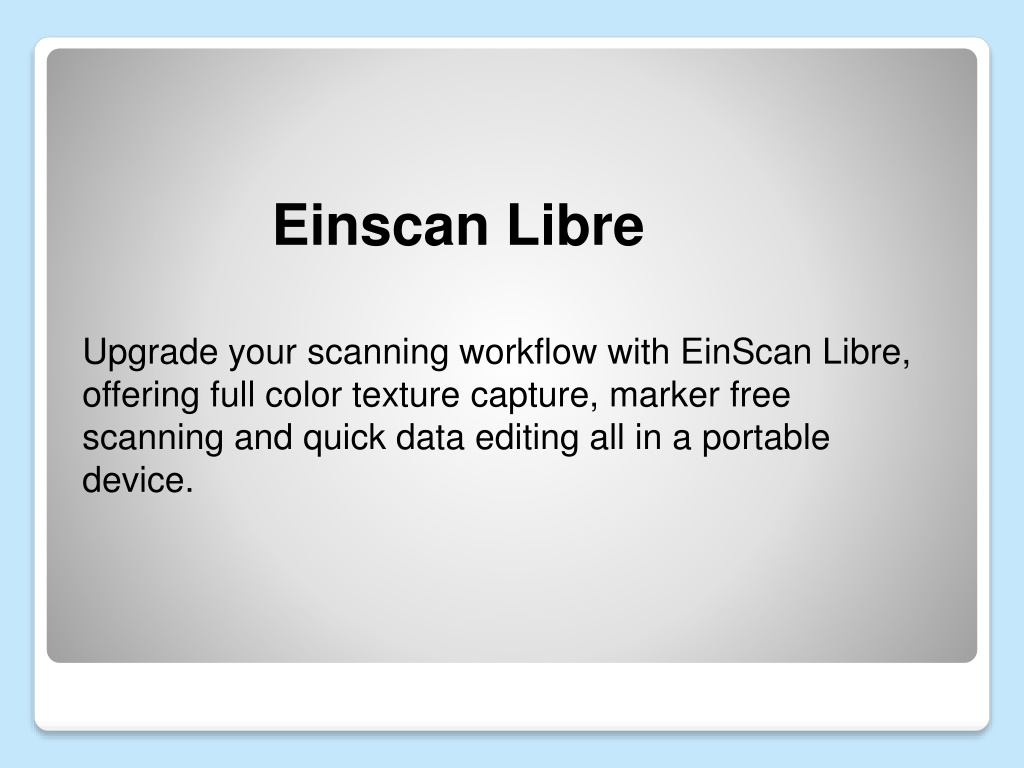 Einscan Libre

Upgrade your scanning workflow with EinScan Libre, offering full color texture capture, marker free scanning and quick data editing all in a portable device.